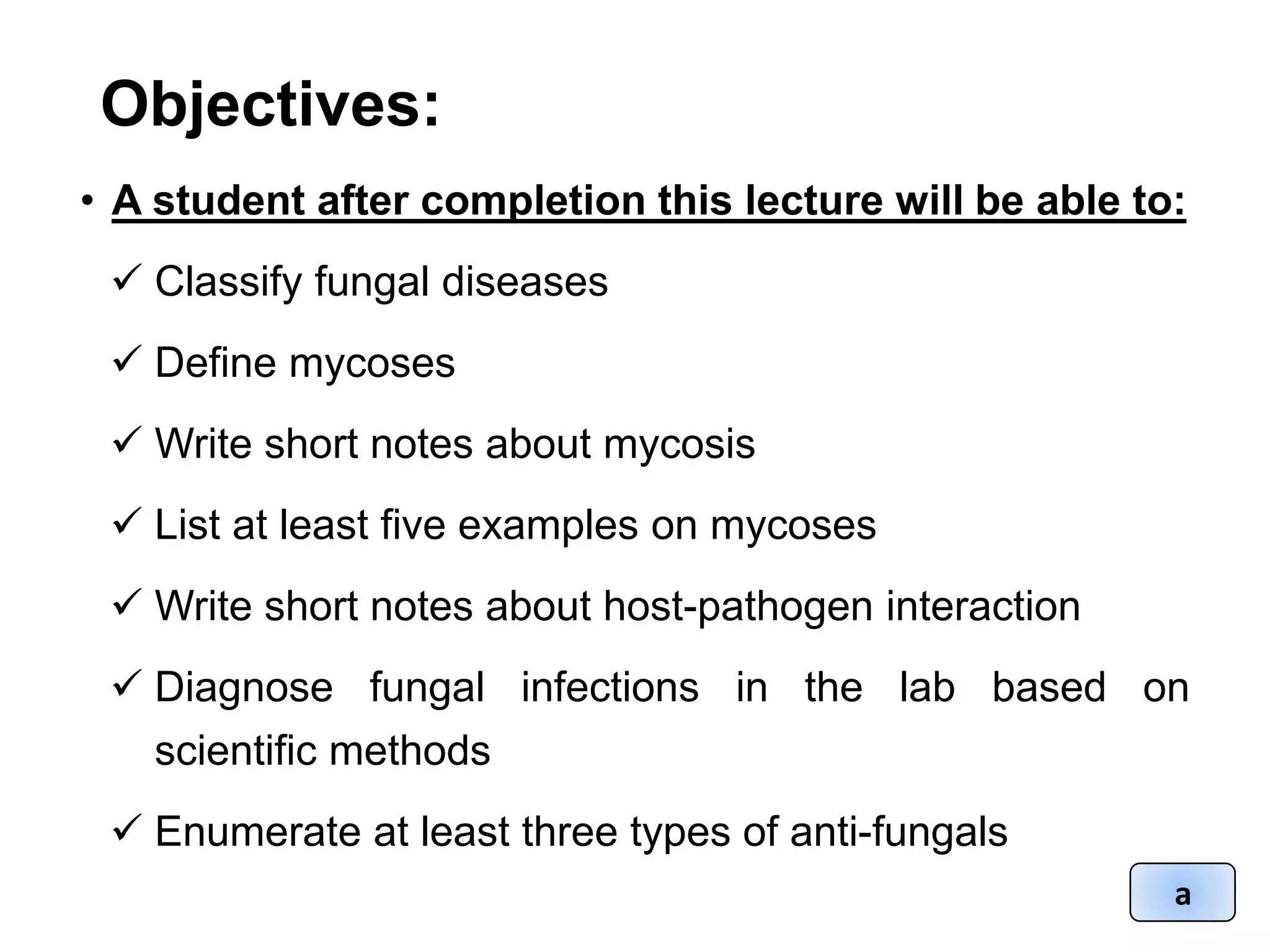 Objectives:

• A student after completion this lecture will be able to:

✓ Classify fungal diseases

✓ Define mycoses

✓ Write short notes about mycosis

✓ List at least five examples on mycoses

✓ Write short notes about host-pathogen interaction

✓ Diagnose fungal infections in the lab based on scientific methods

✓ Enumerate at least three types of anti-fungals

a